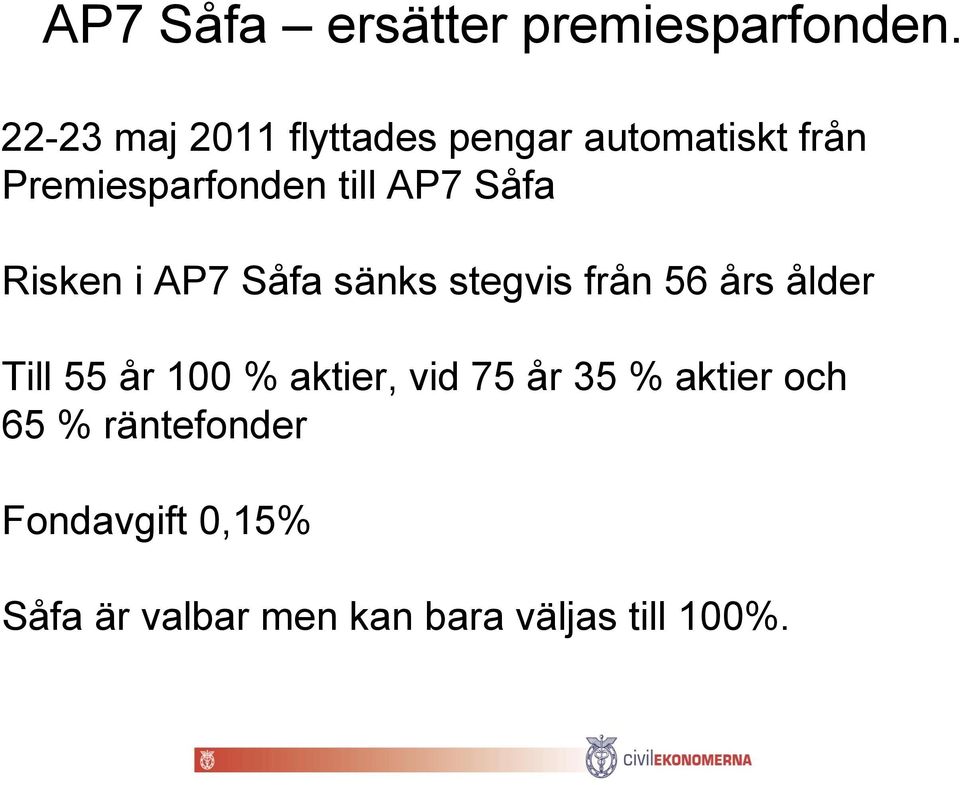 AP7 Såfa – ersätter premiesparfonden.

22-23 maj 2011 flyttades pengar automatiskt från Premiesparfonden till AP7 Såfa

Risken i AP7 Såfa sänks stegvis från 56 års ålder

Till 55 år 100 % aktier, vid 75 år 35 % aktier och 65 % räntefonder

Fondavgift 0,15%

Såfa är valbar men kan bara väljas till 100%.

civilEKONOMERNA